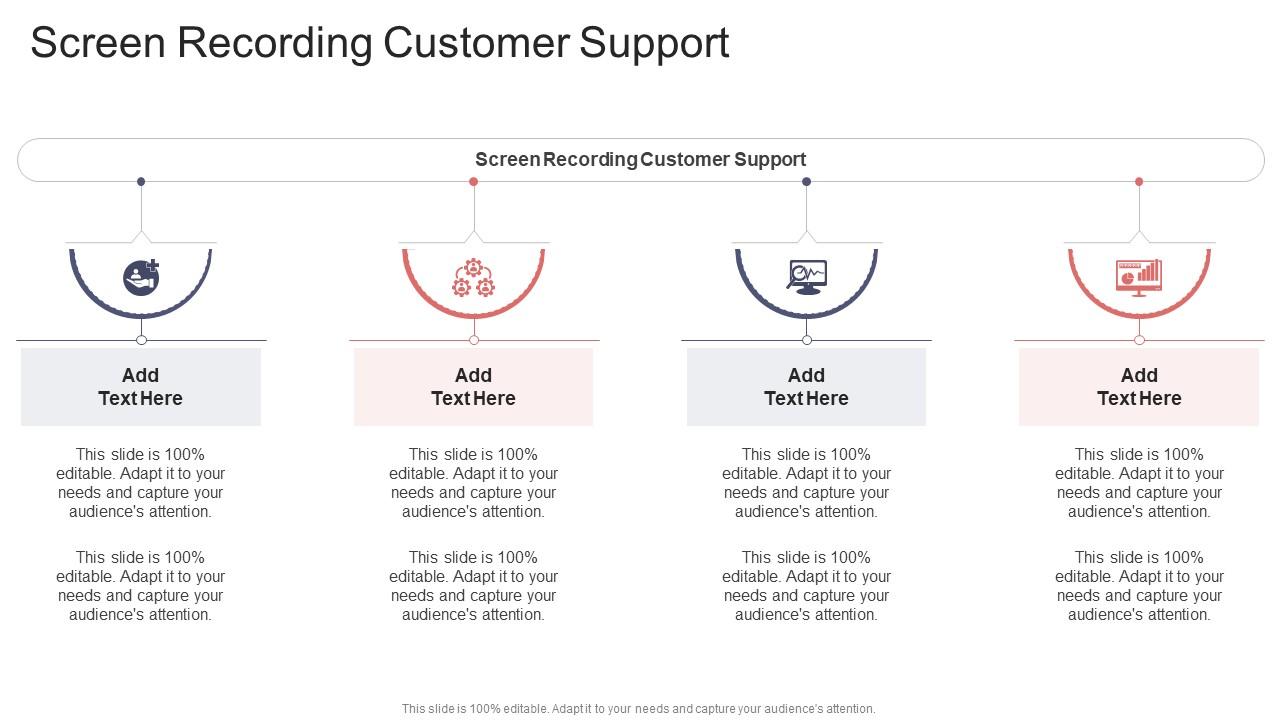 Screen Recording Customer Support

Screen Recording Customer Support

Add Text Here

This slide is 100% editable. Adapt it to your needs and capture your audience's attention.

This slide is 100% editable. Adapt it to your needs and capture your audience's attention.

Add Text Here

This slide is 100% editable. Adapt it to your needs and capture your audience's attention.

This slide is 100% editable. Adapt it to your needs and capture your audience's attention.

Add Text Here

This slide is 100% editable. Adapt it to your needs and capture your audience's attention.

This slide is 100% editable. Adapt it to your needs and capture your audience's attention.

Add Text Here

This slide is 100% editable. Adapt it to your needs and capture your audience's attention.

This slide is 100% editable. Adapt it to your needs and capture your audience's attention.

This slide is 100% editable. Adapt it to your needs and capture your audience's attention.